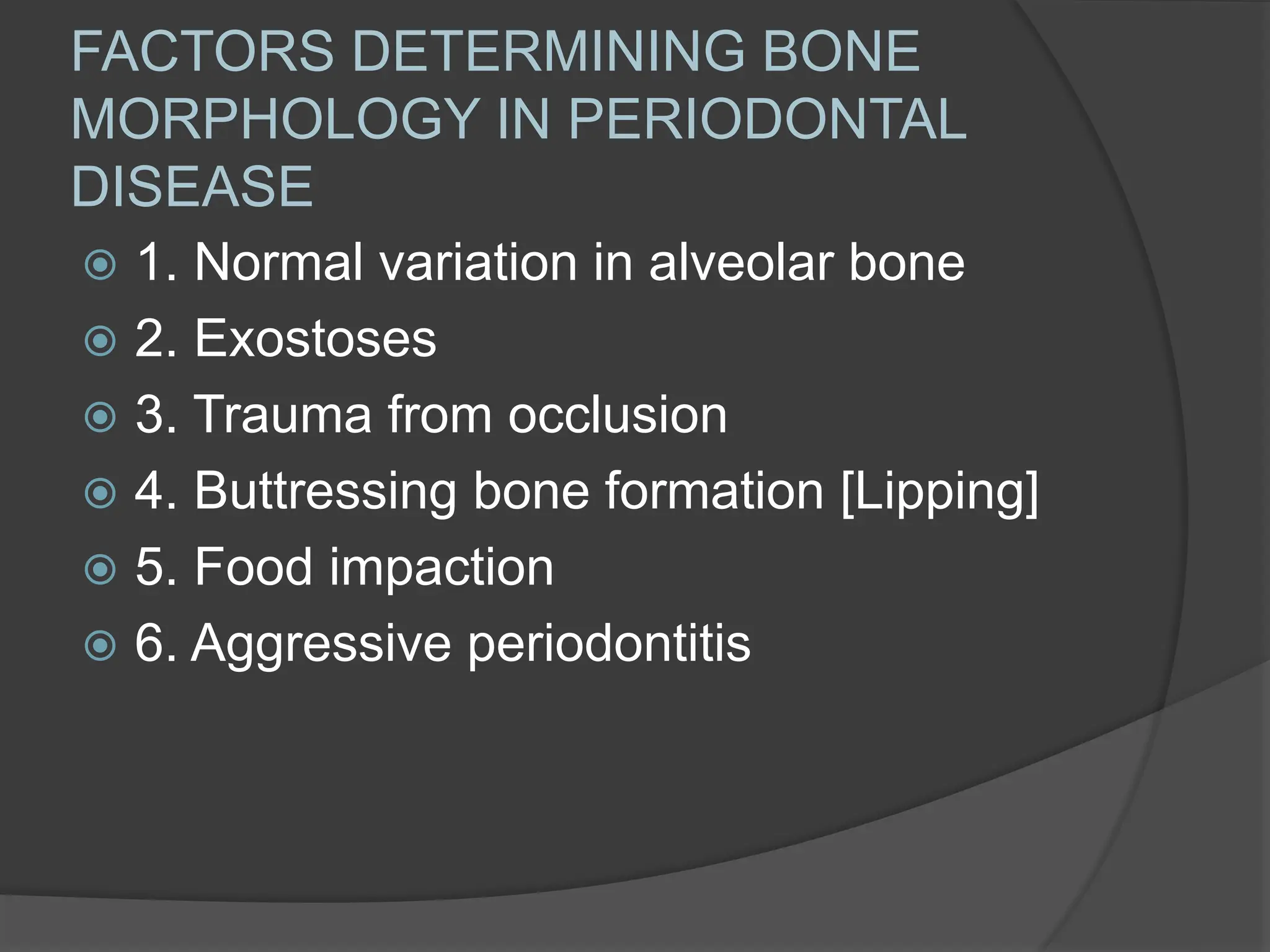 FACTORS DETERMINING BONE MORPHOLOGY IN PERIODONTAL DISEASE

1. Normal variation in alveolar bone
2. Exostoses
3. Trauma from occlusion
4. Buttressing bone formation [Lipping]
5. Food impaction
6. Aggressive periodontitis